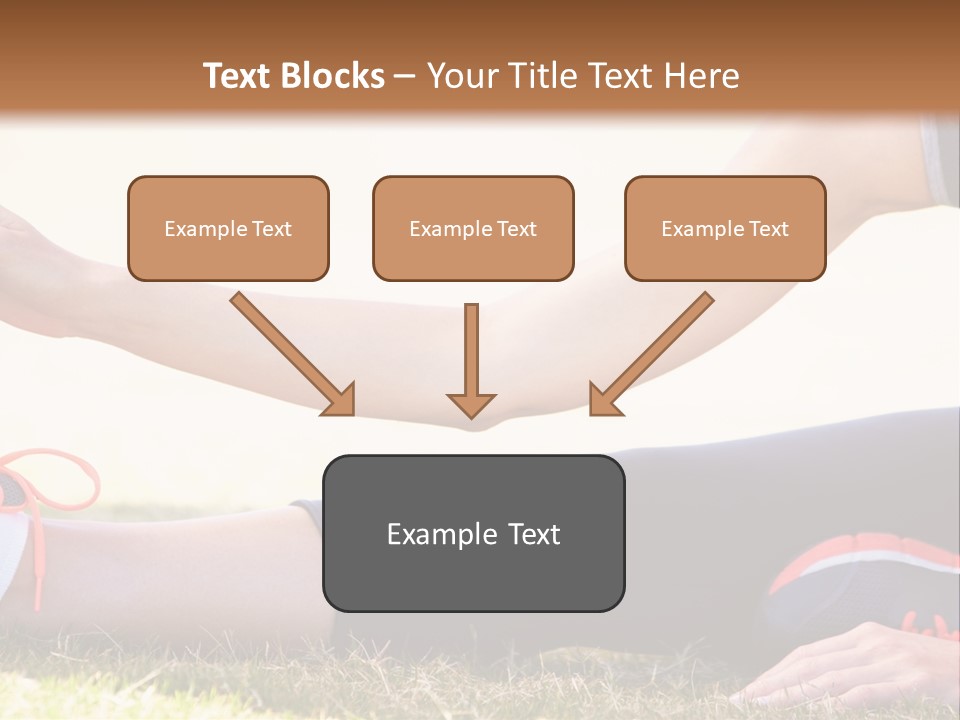 Text Blocks – Your Title Text Here

Example Text

Example Text

Example Text

Example Text